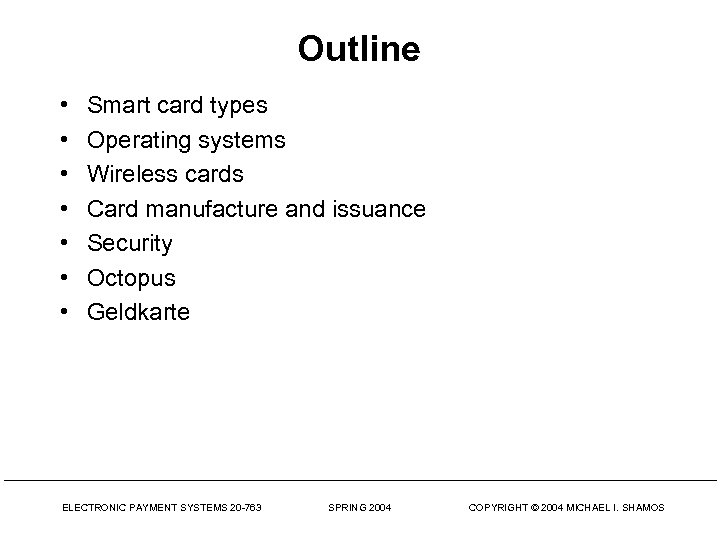 Outline

• Smart card types
• Operating systems
• Wireless cards
• Card manufacture and issuance
• Security
• Octopus
• Geldkarte

ELECTRONIC PAYMENT SYSTEMS 20-763 SPRING 2004 COPYRIGHT © 2004 MICHAEL I. SHAMOS